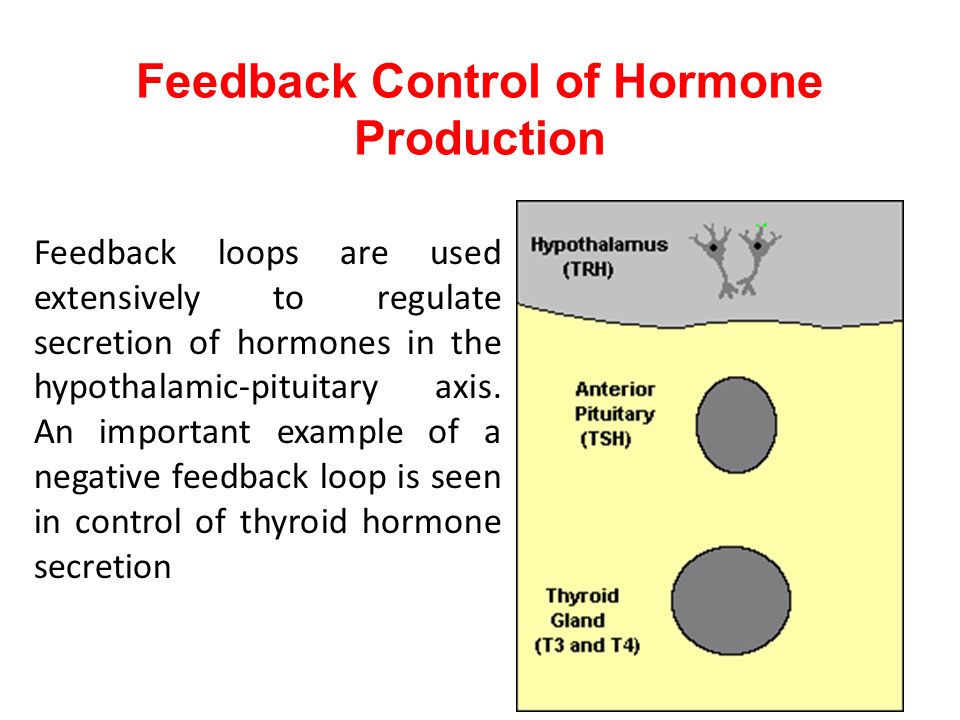 Feedback Control of Hormone Production

Feedback loops are used extensively to regulate secretion of hormones in the hypothalamic-pituitary axis. An important example of a negative feedback loop is seen in control of thyroid hormone secretion

Hypothalamus
(TRH)

Anterior
Pituitary
(TSH)

Thyroid
Gland
(T3 and T4)